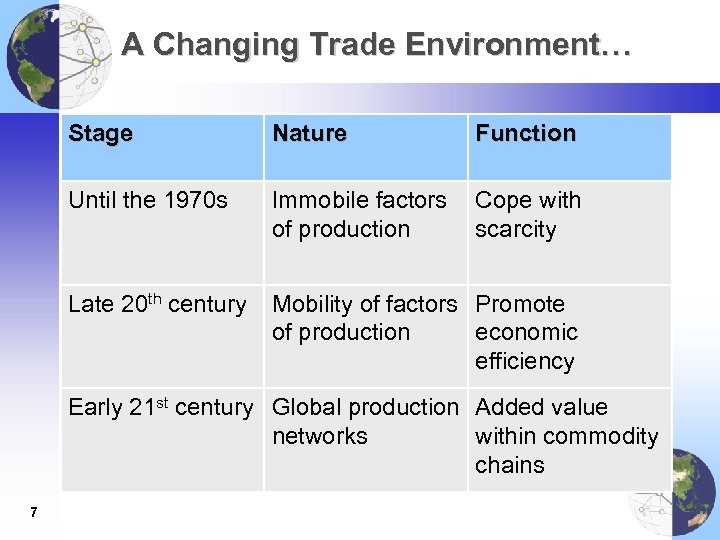 A Changing Trade Environment…

| Stage | Nature | Function |
|---|---|---|
| Until the 1970s | Immobile factors of production | Cope with scarcity |
| Late 20$^{th}$ century | Mobility of factors of production | Promote economic efficiency |
| Early 21$^{st}$ century | Global production networks | Added value within commodity chains |

7